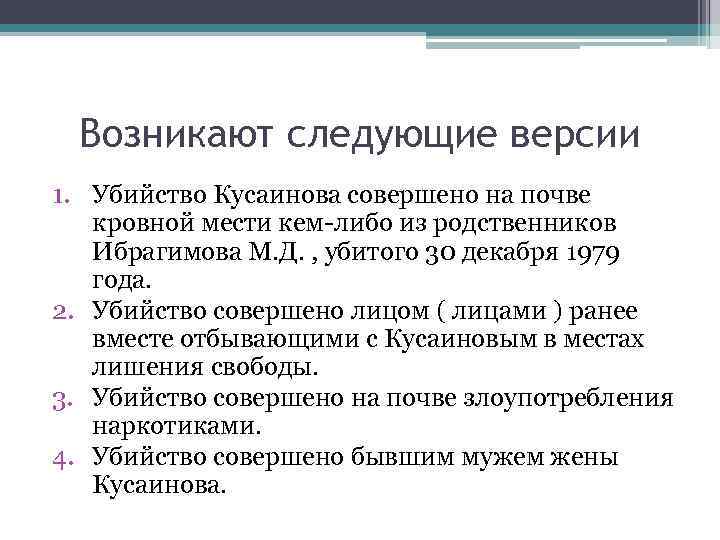 Возникают следующие версии

1. Убийство Кусаинова совершено на почве кровной мести кем-либо из родственников Ибрагимова М.Д. , убитого 30 декабря 1979 года.
2. Убийство совершено лицом ( лицами ) ранее вместе отбывающими с Кусаиновым в местах лишения свободы.
3. Убийство совершено на почве злоупотребления наркотиками.
4. Убийство совершено бывшим мужем жены Кусаинова.